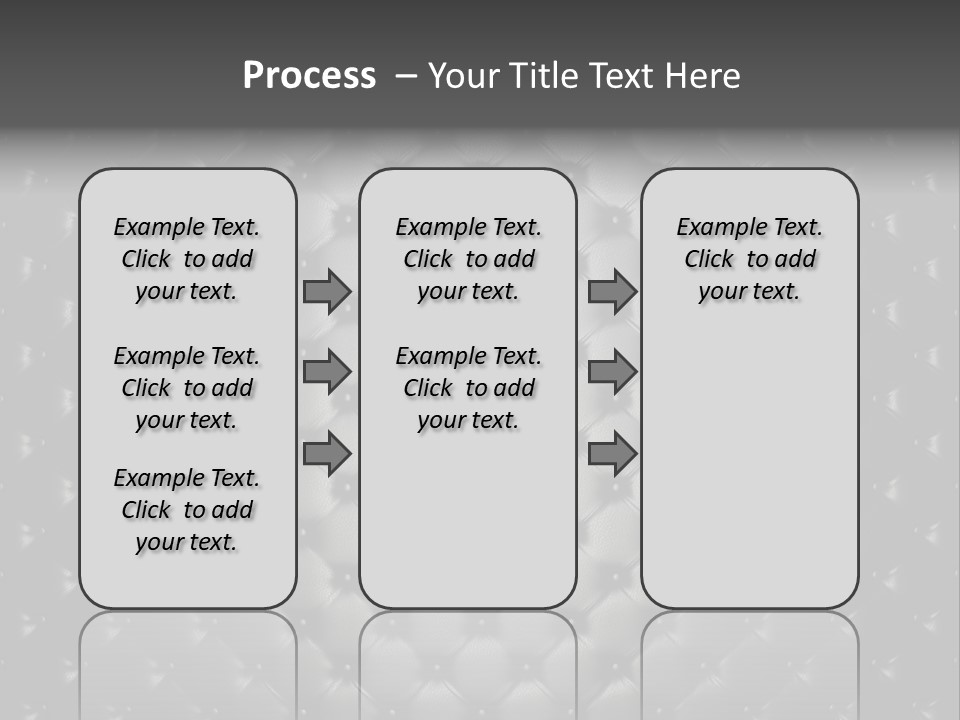 Process – Your Title Text Here

Example Text. Click to add your text.

Example Text. Click to add your text.

Example Text. Click to add your text.

Example Text. Click to add your text.

Example Text. Click to add your text.

Example Text. Click to add your text.